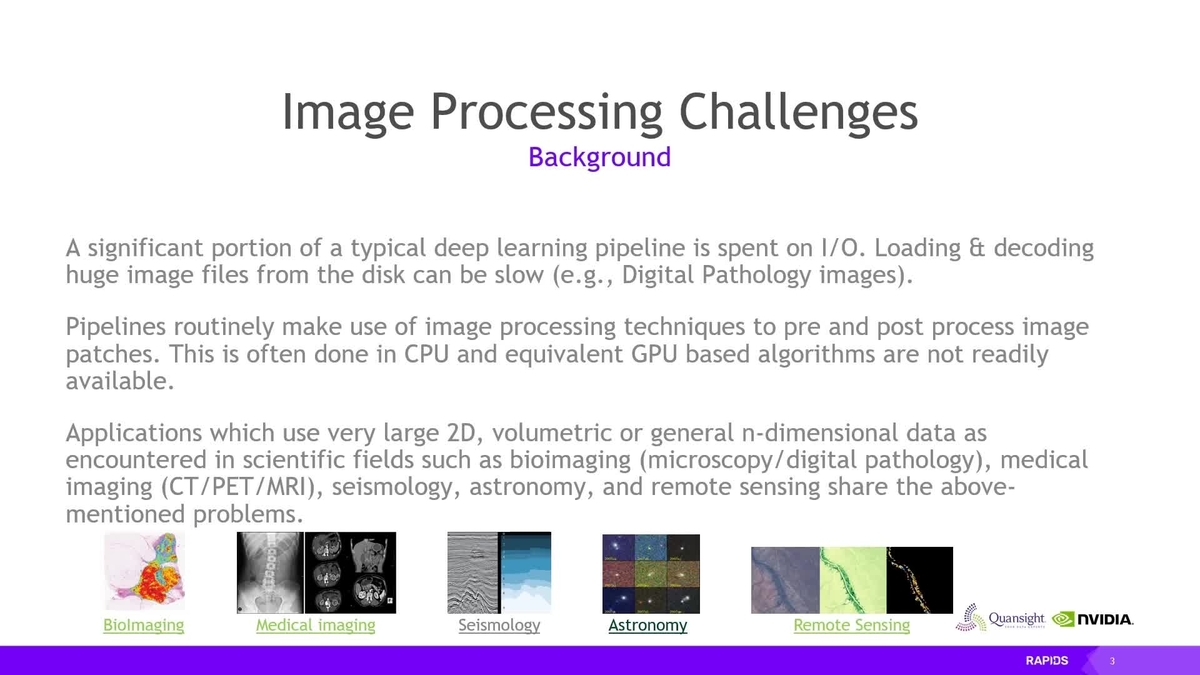 Image Processing Challenges
Background

A significant portion of a typical deep learning pipeline is spent on I/O. Loading & decoding huge image files from the disk can be slow (e.g., Digital Pathology images).

Pipelines routinely make use of image processing techniques to pre and post process image patches. This is often done in CPU and equivalent GPU based algorithms are not readily available.

Applications which use very large 2D, volumetric or general n-dimensional data as encountered in scientific fields such as bioimaging (microscopy/digital pathology), medical imaging (CT/PET/MRI), seismology, astronomy, and remote sensing share the above-mentioned problems.

BioImaging Medical imaging Seismology Astronomy Remote Sensing

Quansight NVIDIA.

RAPIDS 3